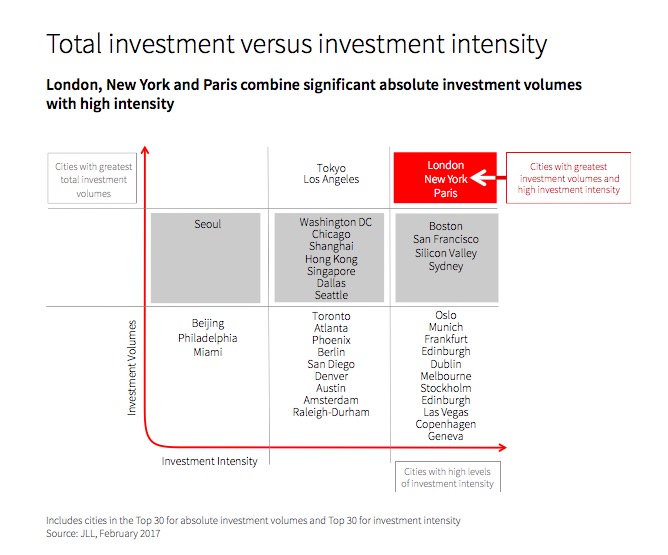 Total investment versus investment intensity

London, New York and Paris combine significant absolute investment volumes with high intensity

Cities with greatest total investment volumes

Tokyo
Los Angeles

London
New York
Paris

Cities with greatest investment volumes and high investment intensity

Seoul

Washington DC
Chicago
Shanghai
Hong Kong
Singapore
Dallas
Seattle

Boston
San Francisco
Silicon Valley
Sydney

Beijing
Philadelphia
Miami

Toronto
Atlanta
Phoenix
Berlin
San Diego
Denver
Austin
Amsterdam
Raleigh-Durham

Oslo
Munich
Frankfurt
Edinburgh
Dublin
Melbourne
Stockholm
Edinburgh
Las Vegas
Copenhagen
Geneva

Investment Volumes

Investment Intensity

Cities with high levels of investment intensity

Includes cities in the Top 30 for absolute investment volumes and Top 30 for investment intensity
Source: JLL, February 2017